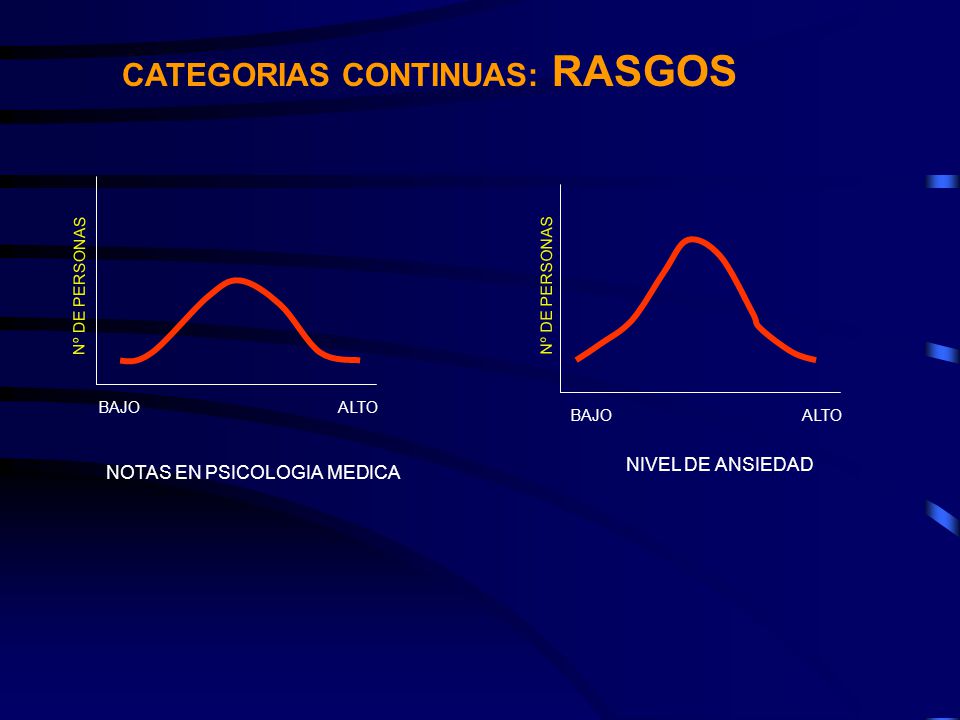 CATEGORIAS CONTINUAS: RASGOS

Nº DE PERSONAS

BAJO

ALTO

NOTAS EN PSICOLOGIA MEDICA

Nº DE PERSONAS

BAJO

ALTO

NIVEL DE ANSIEDAD